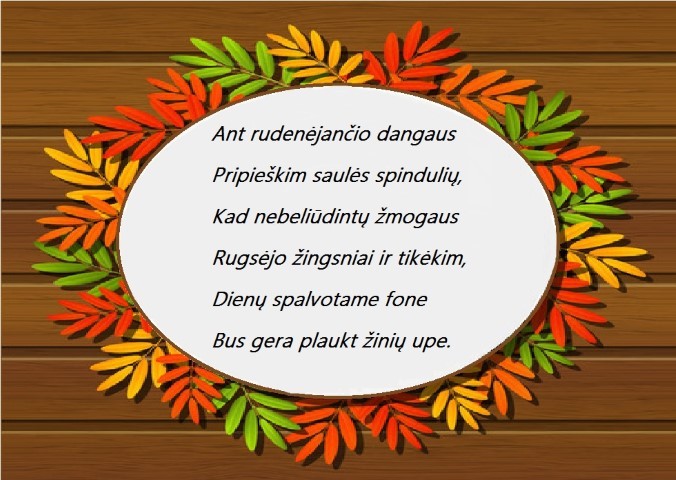 Ant rudenėjančio dangaus
Pripieškim saulės spindulių,
Kad nebeliūdintų žmogaus
Rugsėjo žingsniai ir tikėkim,
Dienų spalvotame fone
Bus gera plaukt žinių upe.